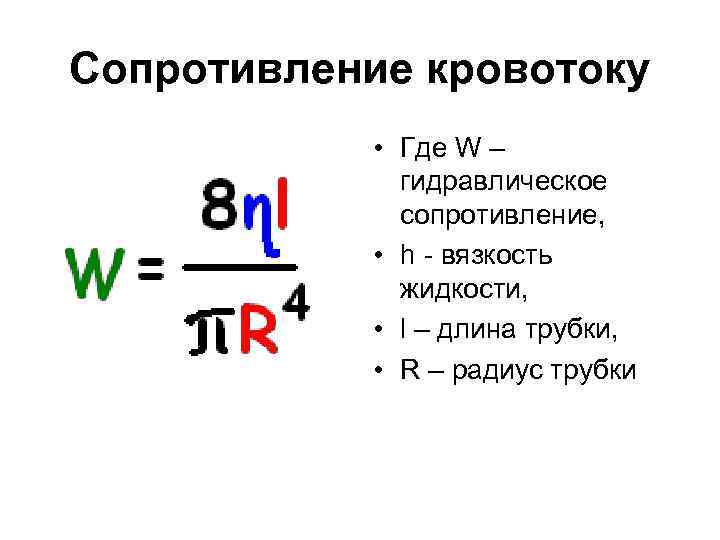 Сопротивление кровотоку

$W = \frac{8\eta l}{\pi R^4}$

• Где W – гидравлическое сопротивление,
• h - вязкость жидкости,
• l – длина трубки,
• R – радиус трубки